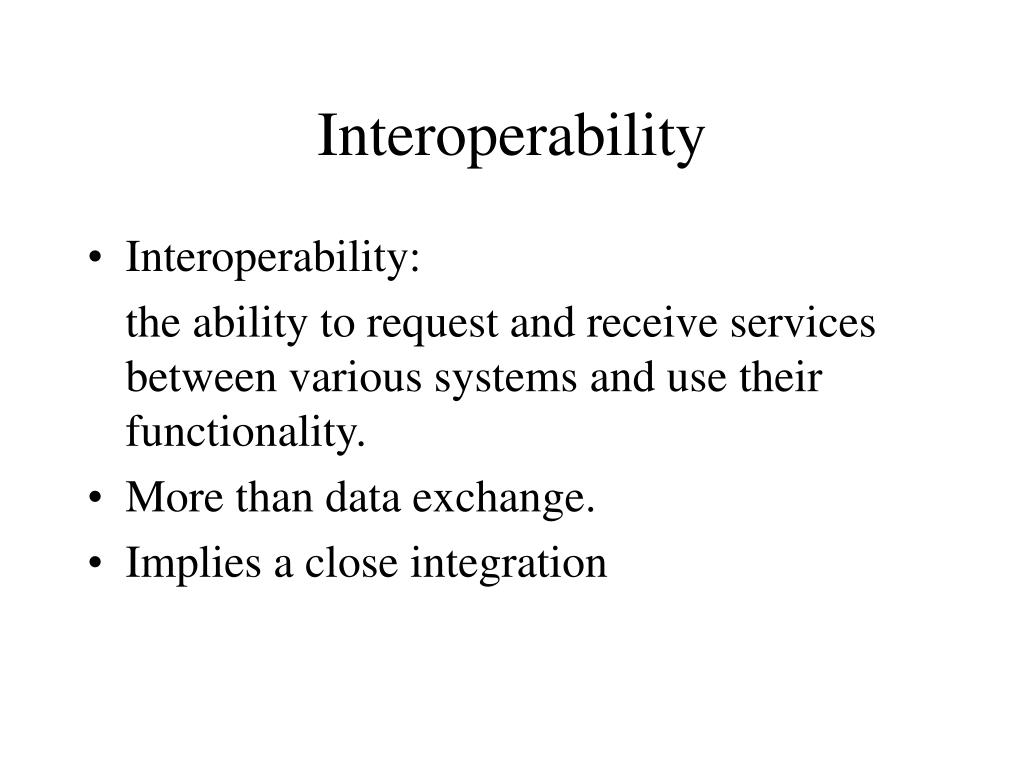 Interoperability

• Interoperability:

the ability to request and receive services between various systems and use their functionality.

• More than data exchange.

• Implies a close integration